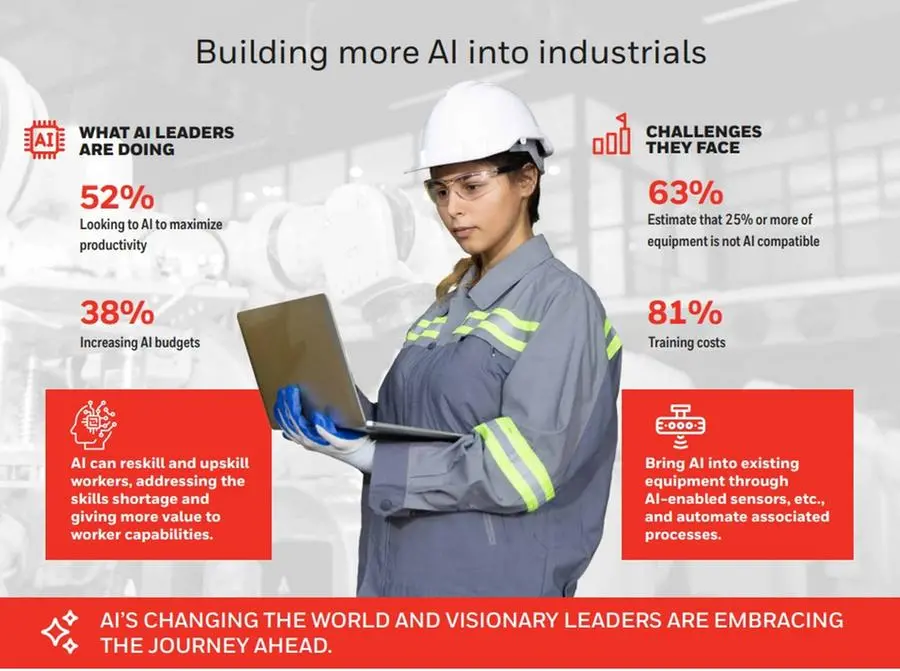 Building more AI into industrials

AI

WHAT AI LEADERS ARE DOING

52%
Looking to AI to maximize productivity

38%
Increasing AI budgets

AI can reskill and upskill workers, addressing the skills shortage and giving more value to worker capabilities.

CHALLENGES THEY FACE

63%
Estimate that 25% or more of equipment is not AI compatible

81%
Training costs

Bring AI into existing equipment through AI-enabled sensors, etc., and automate associated processes.

AI'S CHANGING THE WORLD AND VISIONARY LEADERS ARE EMBRACING THE JOURNEY AHEAD.